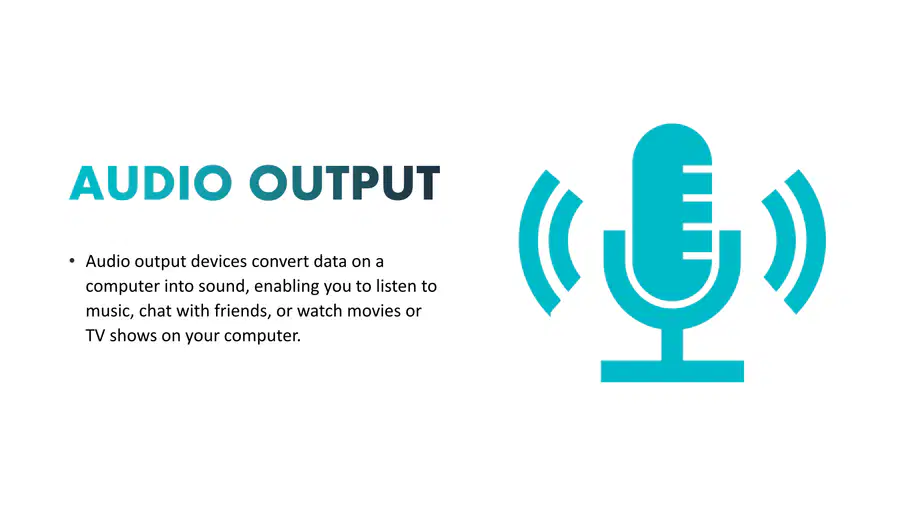 AUDIO OUTPUT

• Audio output devices convert data on a computer into sound, enabling you to listen to music, chat with friends, or watch movies or TV shows on your computer.